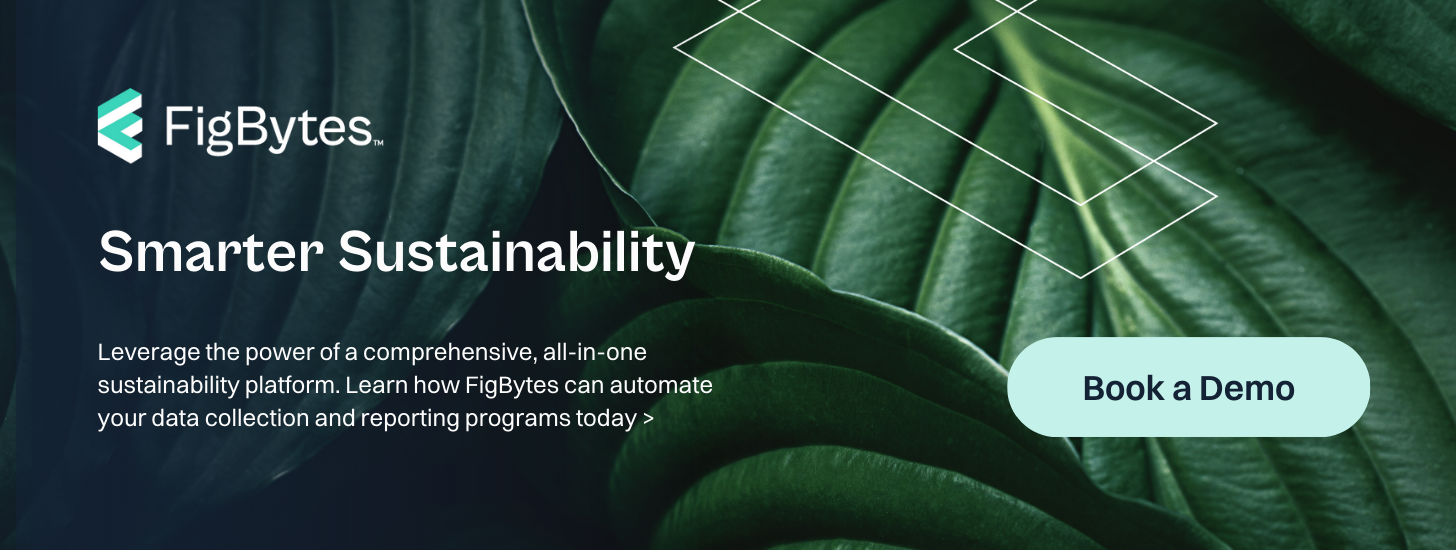 FigBytes™

Smarter Sustainability

Leverage the power of a comprehensive, all-in-one sustainability platform. Learn how FigBytes can automate your data collection and reporting programs today >

Book a Demo